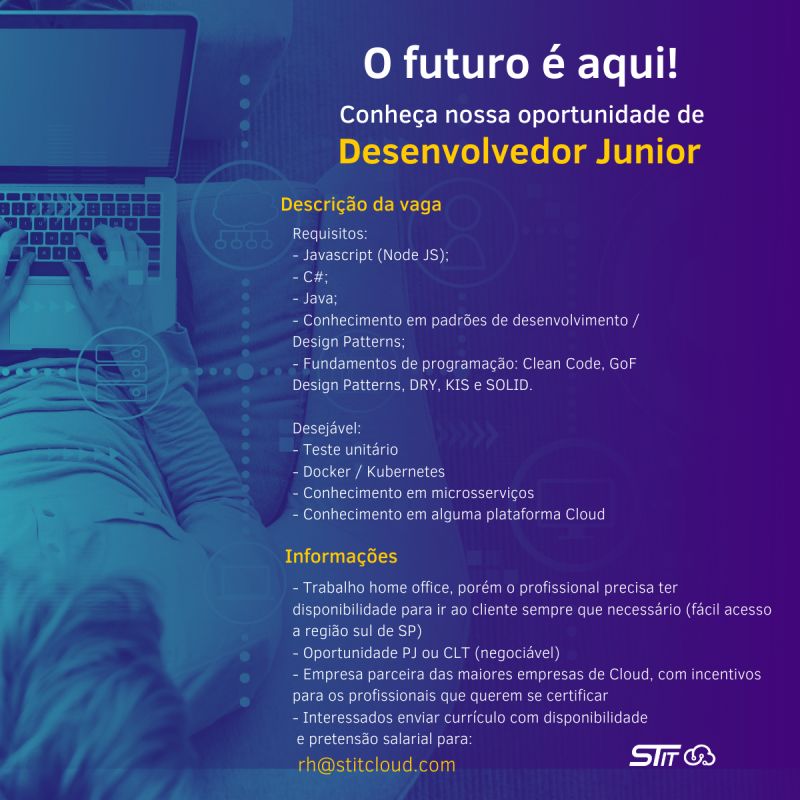 O futuro é aqui!

Conheça nossa oportunidade de

Desenvolvedor Junior

Descrição da vaga

Requisitos:
- Javascript (Node JS);
- C#;
- Java;
- Conhecimento em padrões de desenvolvimento / Design Patterns;
- Fundamentos de programação: Clean Code, GoF Design Patterns, DRY, KIS e SOLID.

Desejável:
- Teste unitário
- Docker / Kubernetes
- Conhecimento em microsserviços
- Conhecimento em alguma plataforma Cloud

Informações

- Trabalho home office, porém o profissional precisa ter disponibilidade para ir ao cliente sempre que necessário (fácil acesso a região sul de SP)
- Oportunidade PJ ou CLT (negociável)
- Empresa parceira das maiores empresas de Cloud, com incentivos para os profissionais que querem se certificar
- Interessados enviar currículo com disponibilidade e pretensão salarial para:

rh@stitcloud.com

STIT